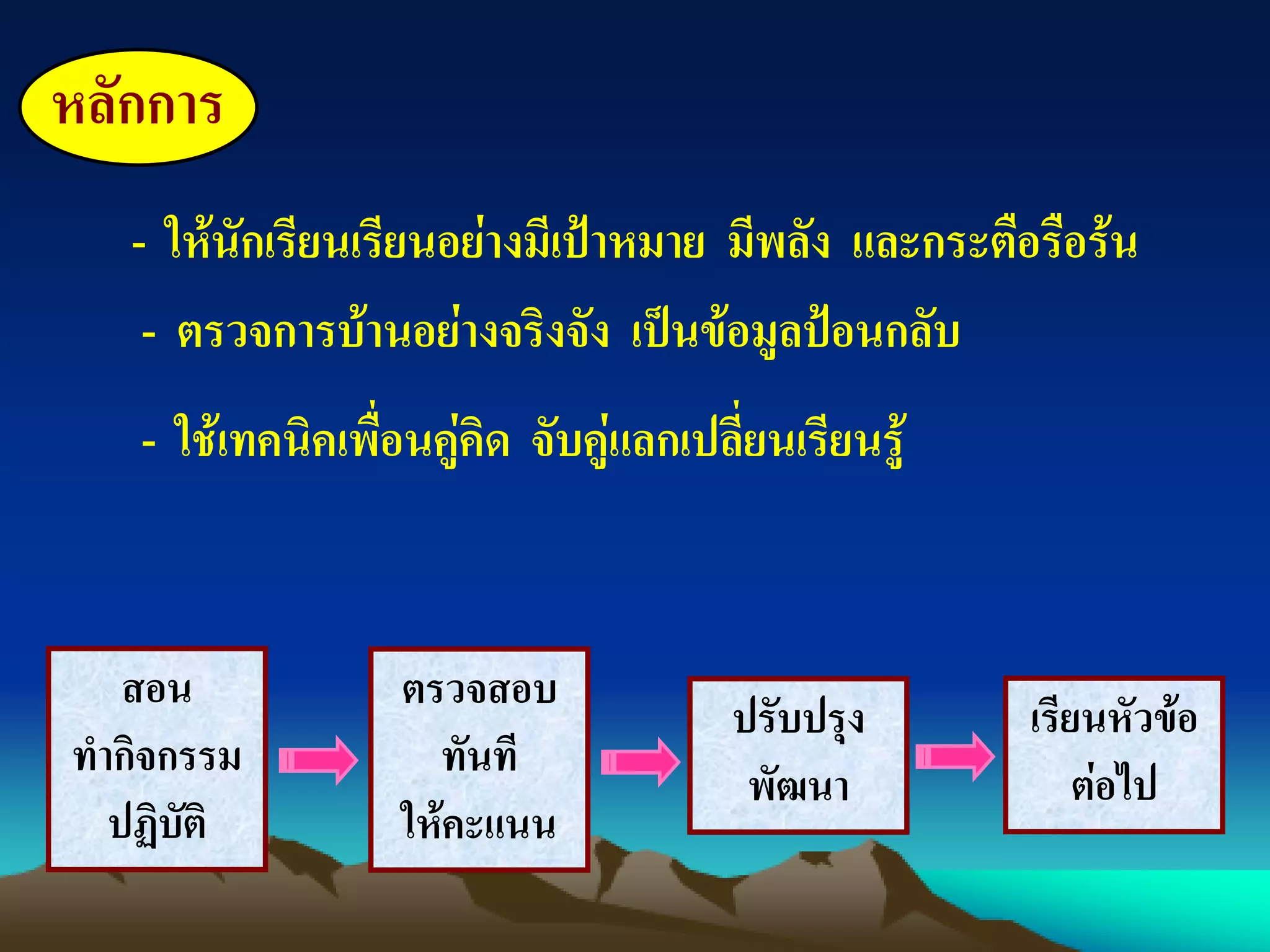 หลักการ

- ให้นักเรียนเรียนอย่างมีเป้าหมาย มีพลัง และกระตือรือร้น

- ตรวจการบ้านอย่างจริงจัง เป็นข้อมูลป้อนกลับ

- ใช้เทคนิคเพื่อนคู่คิด จับคู่แลกเปลี่ยนเรียนรู้

สอน ทำกิจกรรม ปฏิบัติ

ตรวจสอบ ทันที ให้คะแนน

ปรับปรุง พัฒนา

เรียนหัวข้อ ต่อไป